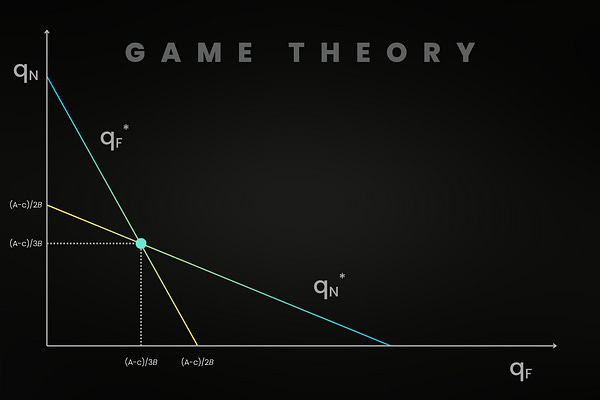 GAME THEORY

$q_N$

$q_F^*$

(A-c)/2B

(A-c)/3B

$q_N^*$

(A-c)/3B (A-c)/2B

$q_F$